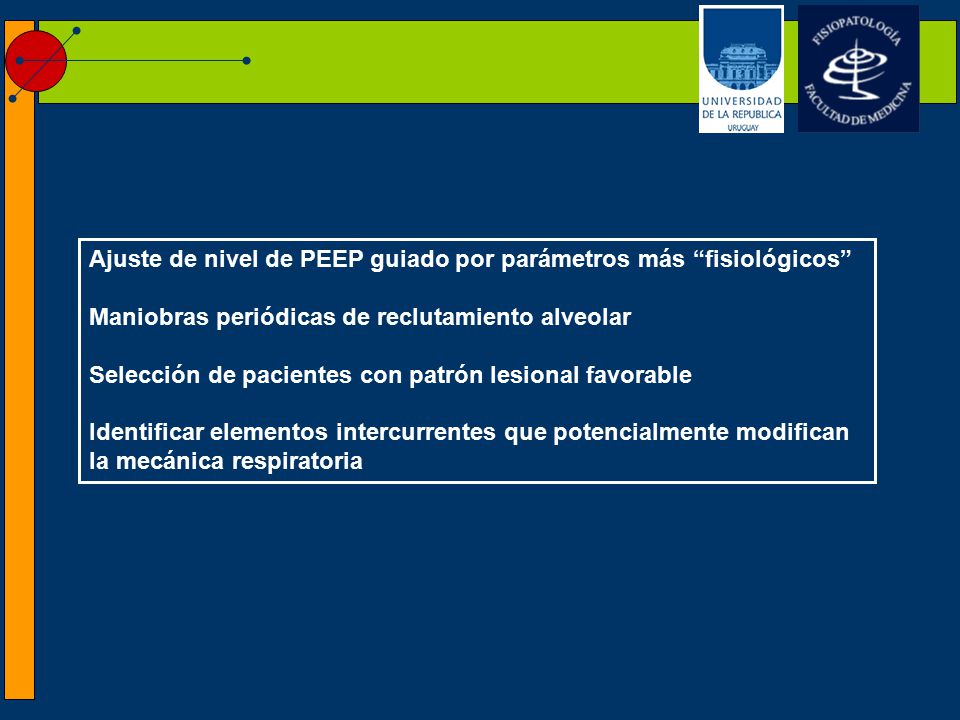 UNIVERSIDAD DE LA REPUBLICA URUGUAY

FISIOPATOLOGÍA FACULTAD DE MEDICINA

Ajuste de nivel de PEEP guiado por parámetros más “fisiológicos”

Maniobras periódicas de reclutamiento alveolar

Selección de pacientes con patrón lesional favorable

Identificar elementos intercurrentes que potencialmente modifican la mecánica respiratoria